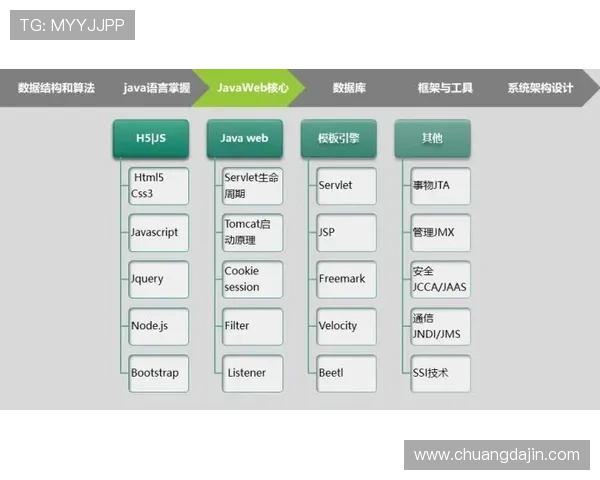 TG: MYYJJPP

数据结构和算法 java语言掌握 JavaWeb核心 数据库 框架与工具 系统架构设计

H5|JS
Html5 Css3
Javascript
Jquery
Node.js
Bootstrap

Java web
Servlet生命周期
Tomcat启动原理
Cookie session
Filter
Listener

模板引擎
Servlet
JSP
Freemark
Velocity
Beetl

其他
事物JTA
管理JMX
安全 JCCA/JAAS
通信 JNDI/JMS
SSI技术

www.chuangdajin.com